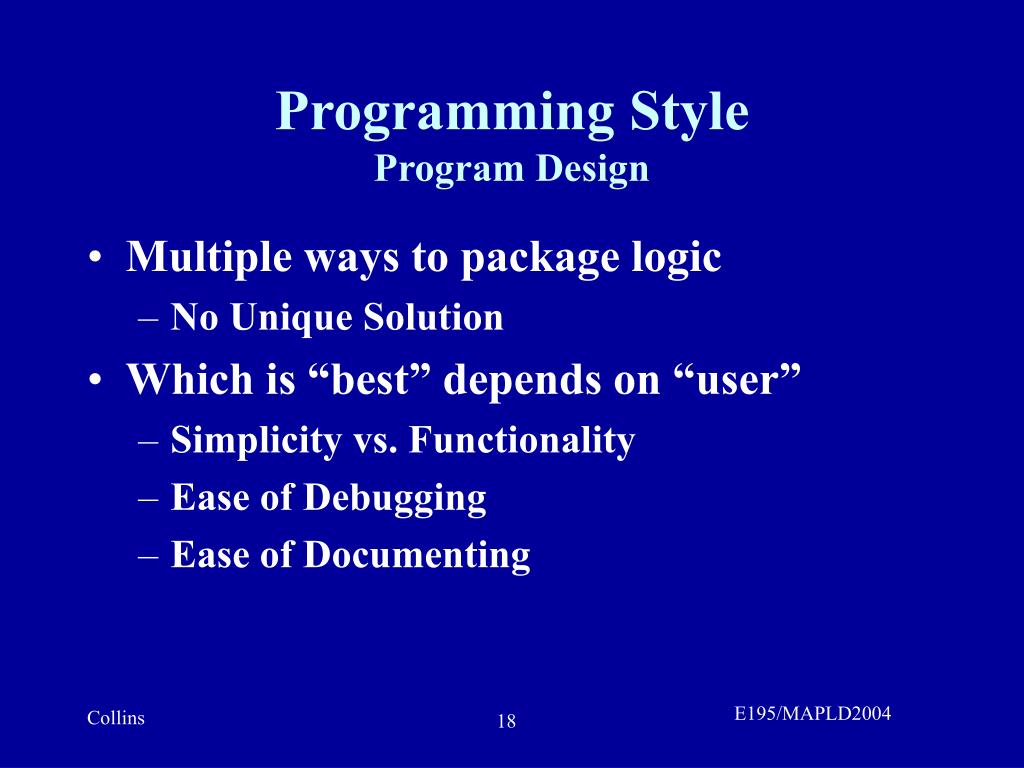 Programming Style
Program Design

• Multiple ways to package logic
– No Unique Solution
• Which is “best” depends on “user”
– Simplicity vs. Functionality
– Ease of Debugging
– Ease of Documenting

Collins
18
E195/MAPLD2004